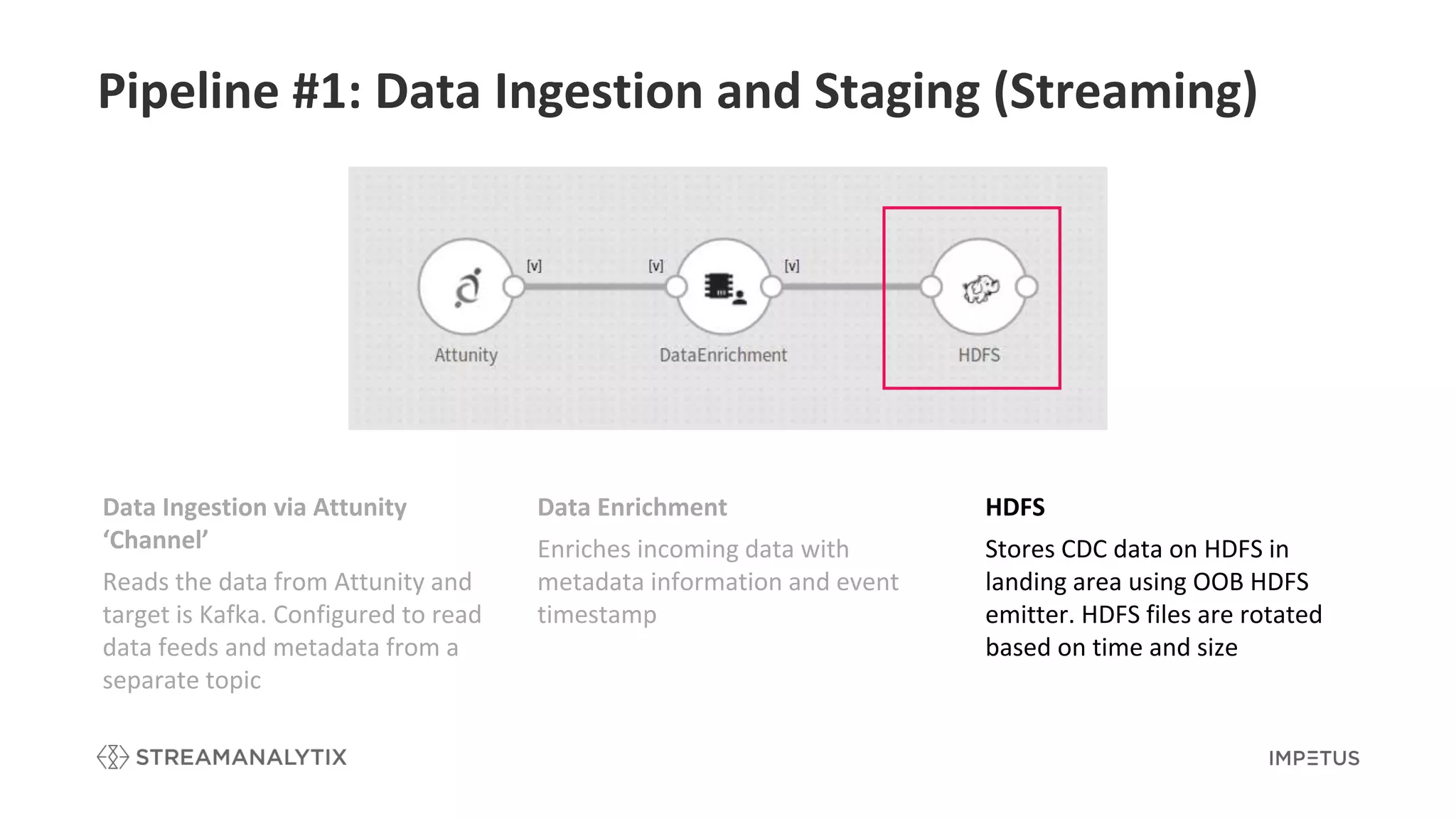 Pipeline #1: Data Ingestion and Staging (Streaming)

[v] [v] [v]

Attunity

DataEnrichment

HDFS

Data Ingestion via Attunity 'Channel'

Reads the data from Attunity and target is Kafka. Configured to read data feeds and metadata from a separate topic

Data Enrichment

Enriches incoming data with metadata information and event timestamp

HDFS

Stores CDC data on HDFS in landing area using OOB HDFS emitter. HDFS files are rotated based on time and size

STREAMANALYTIX

IMPETUS